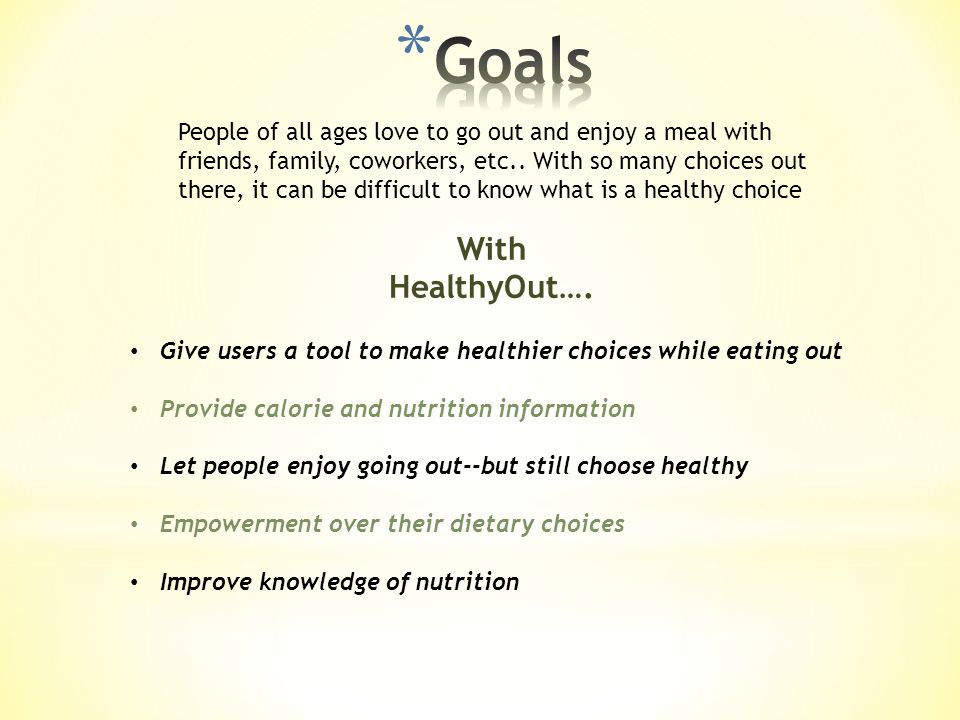 *Goals

People of all ages love to go out and enjoy a meal with friends, family, coworkers, etc.. With so many choices out there, it can be difficult to know what is a healthy choice

With HealthyOut….

• Give users a tool to make healthier choices while eating out
• Provide calorie and nutrition information
• Let people enjoy going out--but still choose healthy
• Empowerment over their dietary choices
• Improve knowledge of nutrition